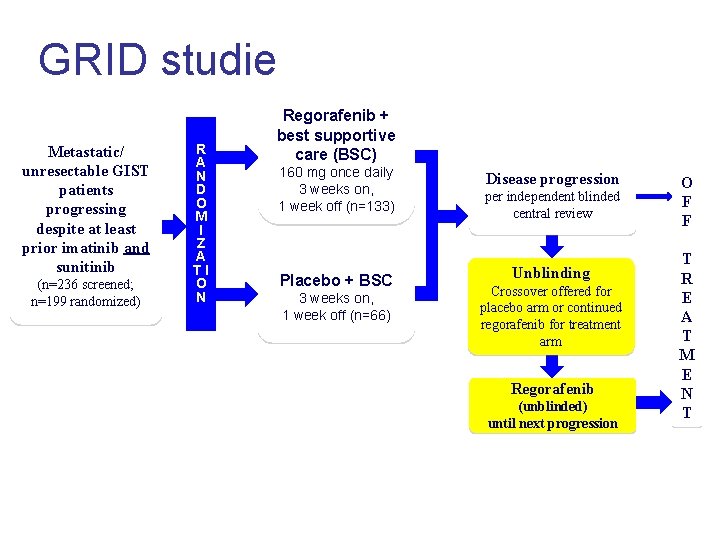 GRID studie

Metastatic/ unresectable GIST patients progressing despite at least prior imatinib and sunitinib
(n=236 screened; n=199 randomized)

RANDOMIZATION

Regorafenib + best supportive care (BSC)
160 mg once daily
3 weeks on,
1 week off (n=133)

Placebo + BSC
3 weeks on,
1 week off (n=66)

Disease progression
per independent blinded central review

Unblinding
Crossover offered for placebo arm or continued regorafenib for treatment arm

Regorafenib
(unblinded)
until next progression

OFF TREATMENT